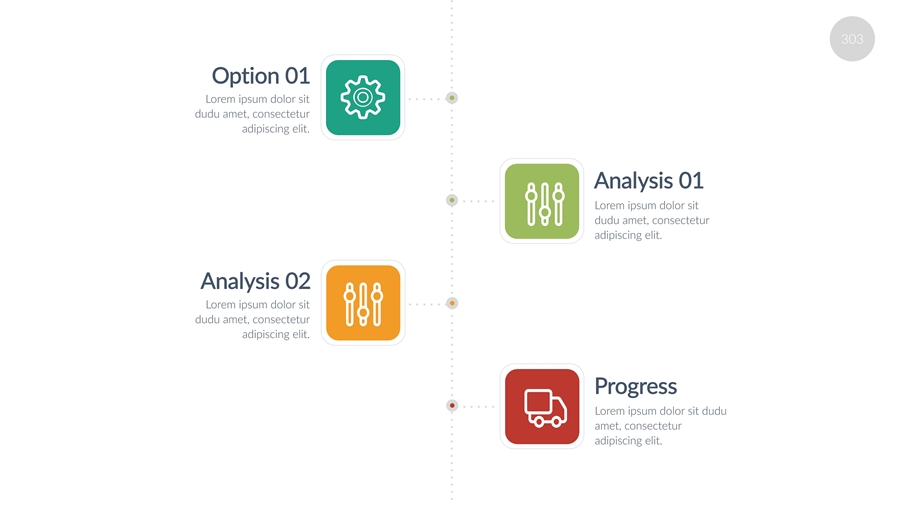 303

Option 01
Lorem ipsum dolor sit dudu amet, consectetur adipiscing elit.

Analysis 01
Lorem ipsum dolor sit dudu amet, consectetur adipiscing elit.

Analysis 02
Lorem ipsum dolor sit dudu amet, consectetur adipiscing elit.

Progress
Lorem ipsum dolor sit dudu amet, consectetur adipiscing elit.